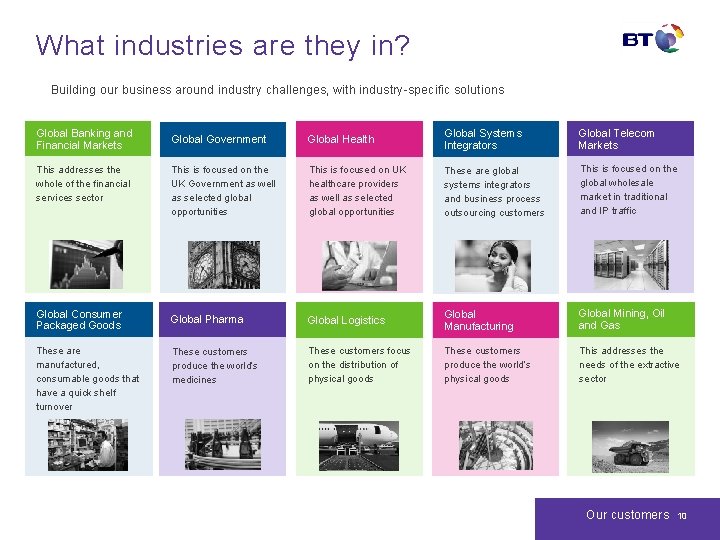 What industries are they in?

BT

Building our business around industry challenges, with industry-specific solutions

Global Banking and Financial Markets

This addresses the whole of the financial services sector

Global Government

This is focused on the UK Government as well as selected global opportunities

Global Health

This is focused on UK healthcare providers as well as selected global opportunities

Global Systems Integrators

These are global systems integrators and business process outsourcing customers

Global Telecom Markets

This is focused on the global wholesale market in traditional and IP traffic

Global Consumer Packaged Goods

These are manufactured, consumable goods that have a quick shelf turnover

Global Pharma

These customers produce the world's medicines

Global Logistics

These customers focus on the distribution of physical goods

Global Manufacturing

These customers produce the world's physical goods

Global Mining, Oil and Gas

This addresses the needs of the extractive sector

Our customers 10